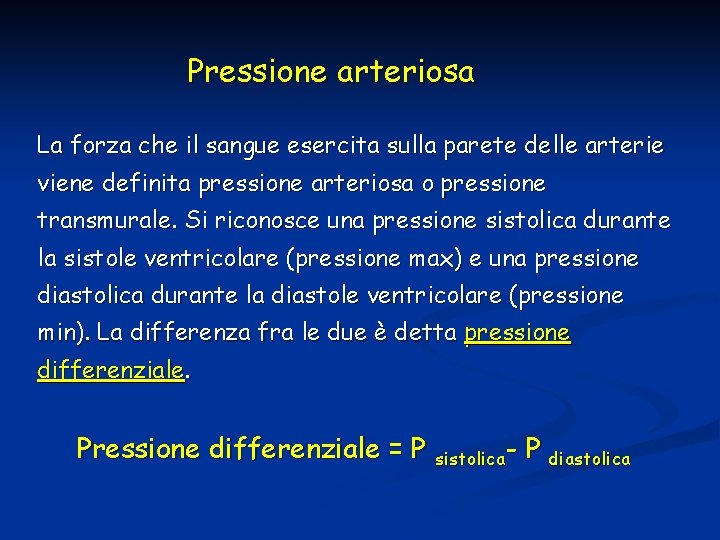 Pressione arteriosa

La forza che il sangue esercita sulla parete delle arterie viene definita pressione arteriosa o pressione transmurale. Si riconosce una pressione sistolica durante la sistole ventricolare (pressione max) e una pressione diastolica durante la diastole ventricolare (pressione min). La differenza fra le due è detta pressione differenziale.

Pressione differenziale = $P_{sistolica} - P_{diastolica}$